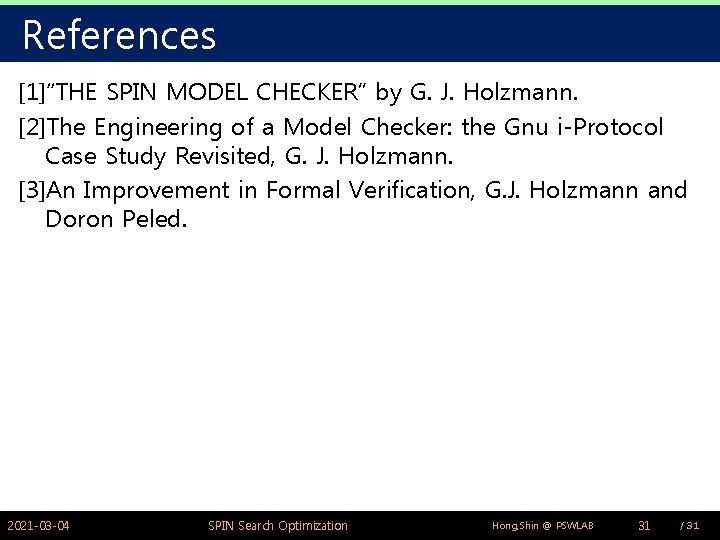 References

[1]"THE SPIN MODEL CHECKER" by G. J. Holzmann.

[2]The Engineering of a Model Checker: the Gnu i-Protocol Case Study Revisited, G. J. Holzmann.

[3]An Improvement in Formal Verification, G.J. Holzmann and Doron Peled.

2021-03-04 SPIN Search Optimization Hong,Shin @ PSWLAB 31 / 31